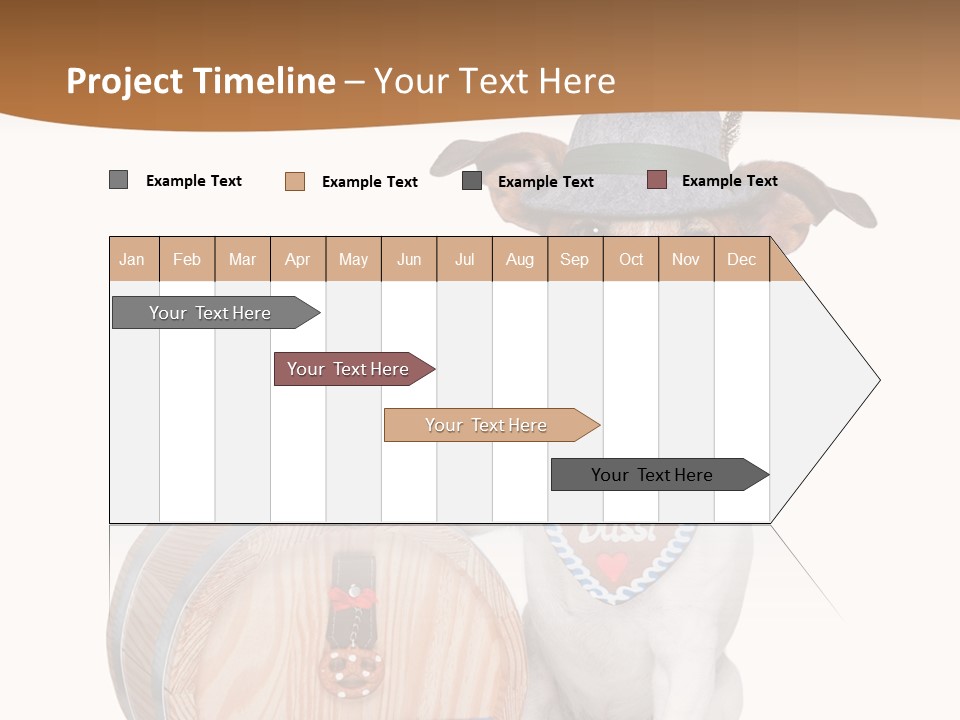 Project Timeline – Your Text Here

Example Text Example Text Example Text Example Text

| Jan | Feb | Mar | Apr | May | Jun | Jul | Aug | Sep | Oct | Nov | Dec |
|---|---|---|---|---|---|---|---|---|---|---|---|

Your Text Here

Your Text Here

Your Text Here

Your Text Here

Bussi